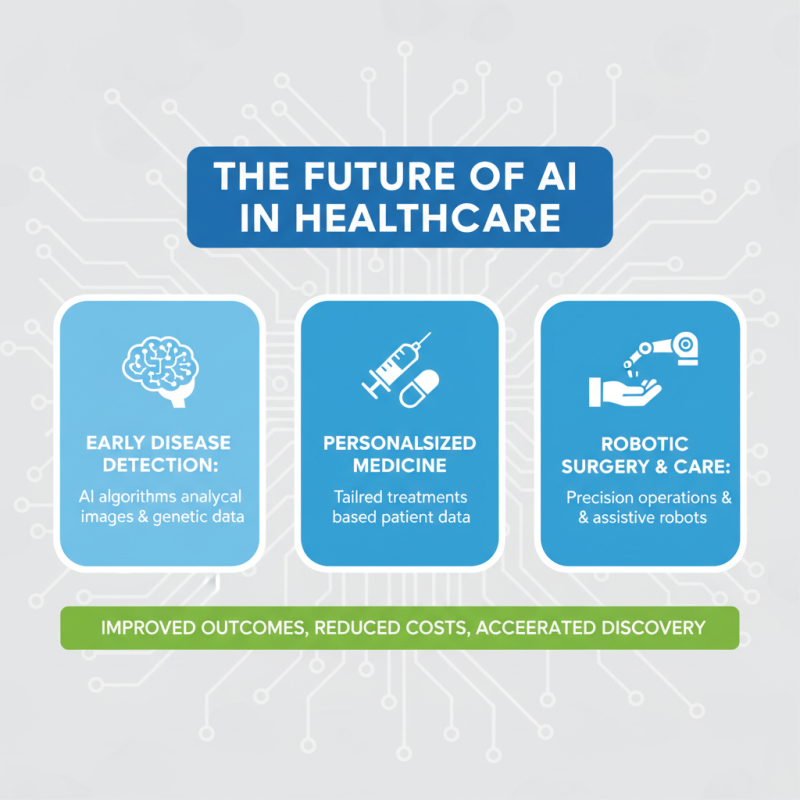 THE FUTURE OF AI IN HEALTHCARE

EARLY DISEASE DETECTION:

AI algorithms analycal images & genetic data

PERSONALSIZED MEDICINE

Tailred treatments based patient data

ROBOTIC SURGERY & CARE:

Precision operations & & assistive robots

IMPROVED OUTCOMES, REDUCED COSTS, ACCEERATED DISCOVERY